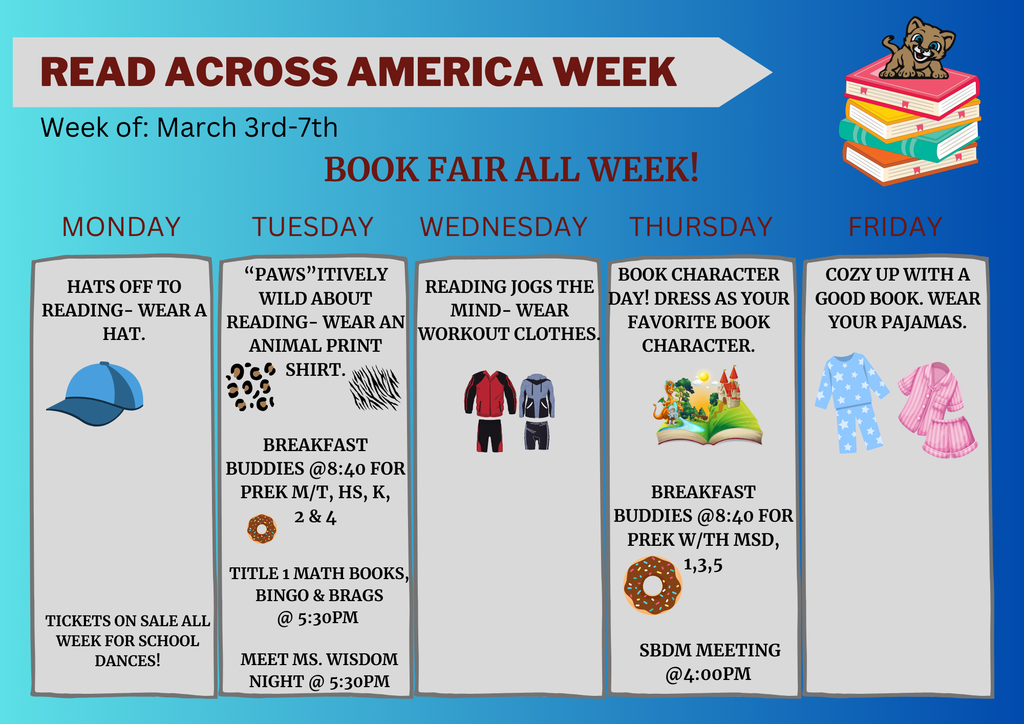 READ ACROSS AMERICA WEEK

Week of: March 3rd-7th

BOOK FAIR ALL WEEK!

MONDAY

HATS OFF TO READING- WEAR A HAT.

TICKETS ON SALE ALL WEEK FOR SCHOOL DANCES!

TUESDAY

“PAWS”ITIVELY WILD ABOUT READING- WEAR AN ANIMAL PRINT SHIRT.

BREAKFAST BUDDIES @8:40 FOR PREK M/T, HS, K, 2 & 4

TITLE 1 MATH BOOKS, BINGO & BRAGS @ 5:30PM

MEET MS. WISDOM NIGHT @ 5:30PM

WEDNESDAY

READING JOGS THE MIND- WEAR WORKOUT CLOTHES.

THURSDAY

BOOK CHARACTER DAY! DRESS AS YOUR FAVORITE BOOK CHARACTER.

BREAKFAST BUDDIES @8:40 FOR PREK W/TH MSD, 1,3,5

SBDM MEETING @4:00PM

FRIDAY

COZY UP WITH A GOOD BOOK. WEAR YOUR PAJAMAS.